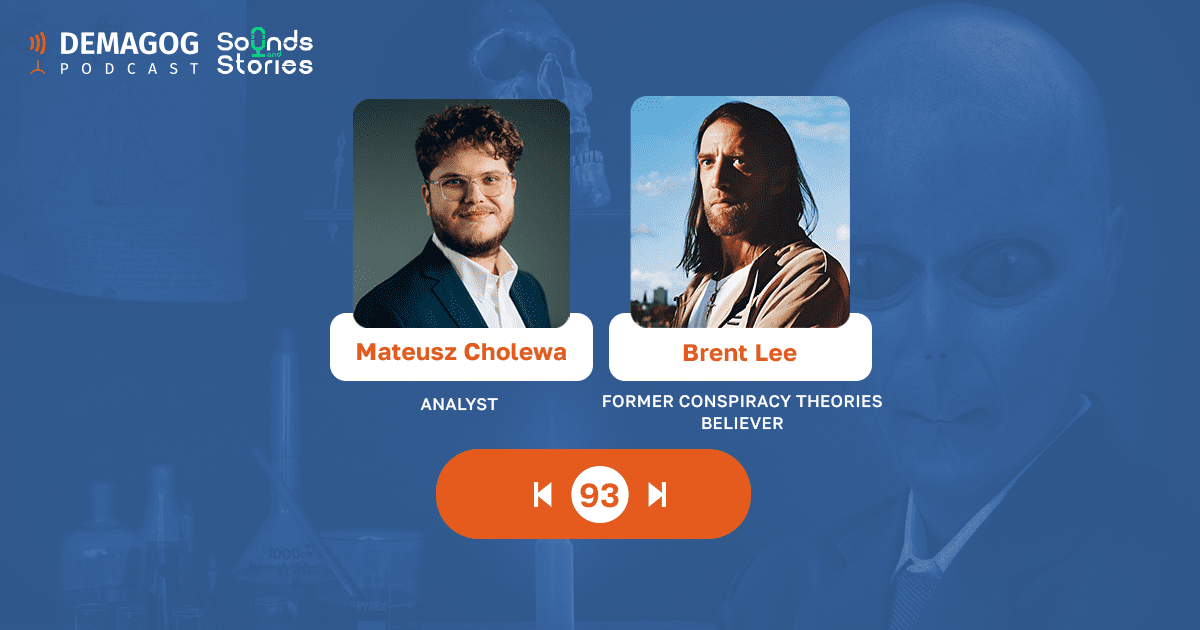 DEMAGOG PODCAST

Sounds and Stories

Mateusz Cholewa

ANALYST

Brent Lee

FORMER CONSPIRACY THEORIES BELIEVER

93